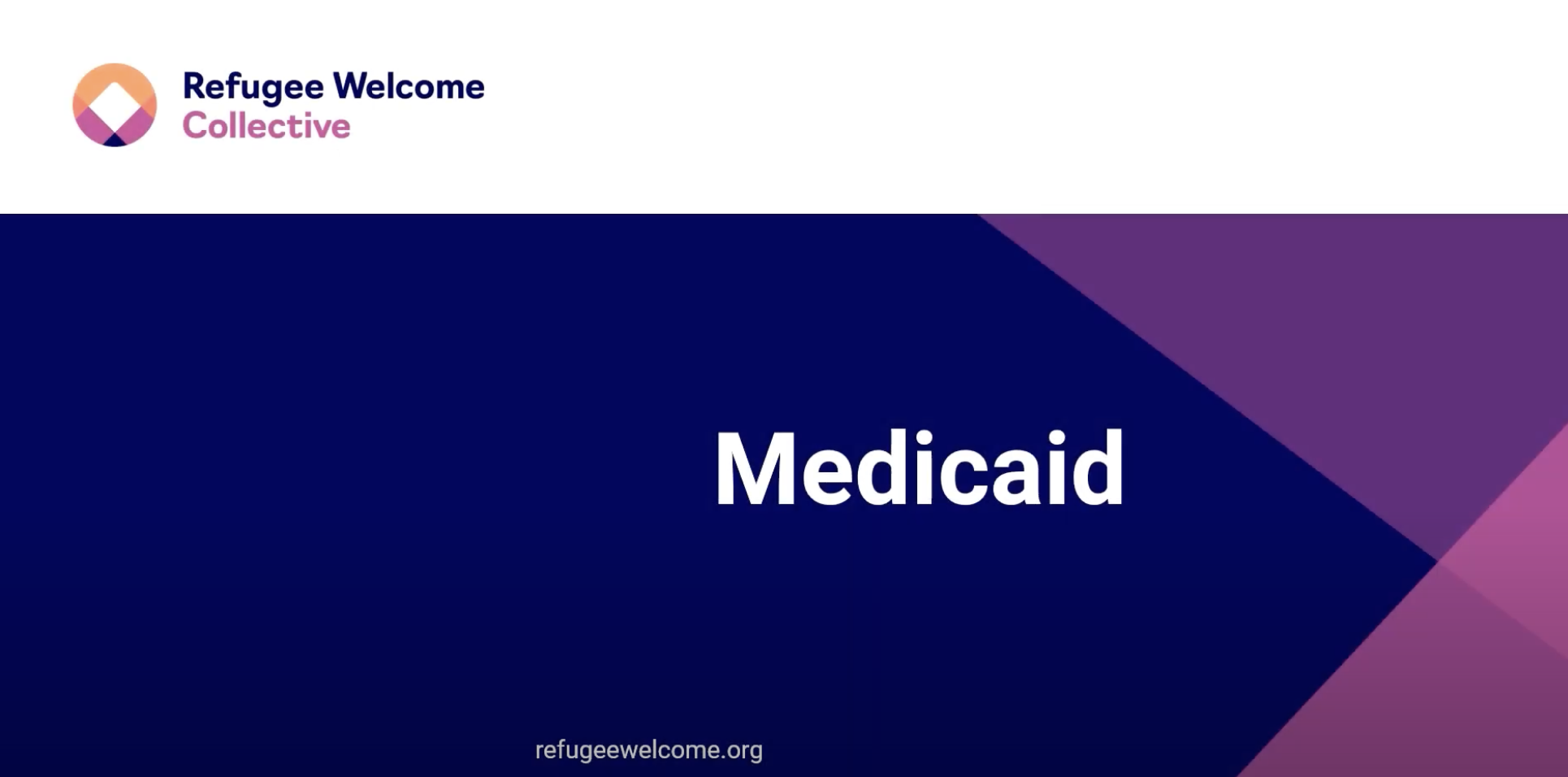 Refugee Welcome Collective

Medicaid

refugeewelcome.org